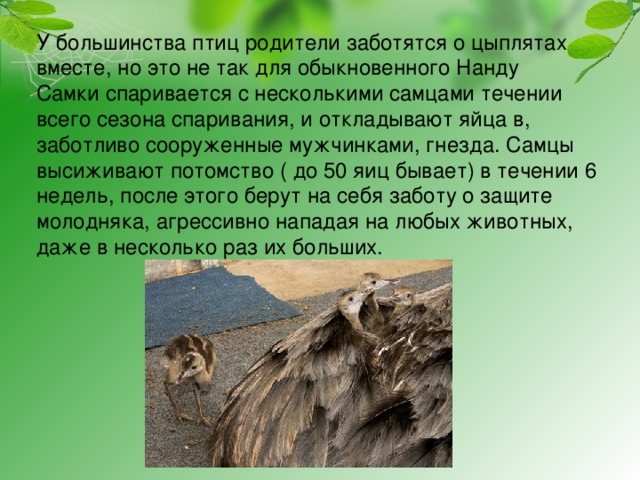 У большинства птиц родители заботятся о цыплятах вместе, но это не так для обыкновенного Нанду Самки спаривается с несколькими самцами течении всего сезона спаривания, и откладывают яйца в, заботливо сооруженные мужчинками, гнезда. Самцы высиживают потомство ( до 50 яиц бывает) в течении 6 недель, после этого берут на себя заботу о защите молодняка, агрессивно нападая на любых животных, даже в несколько раз их больших.